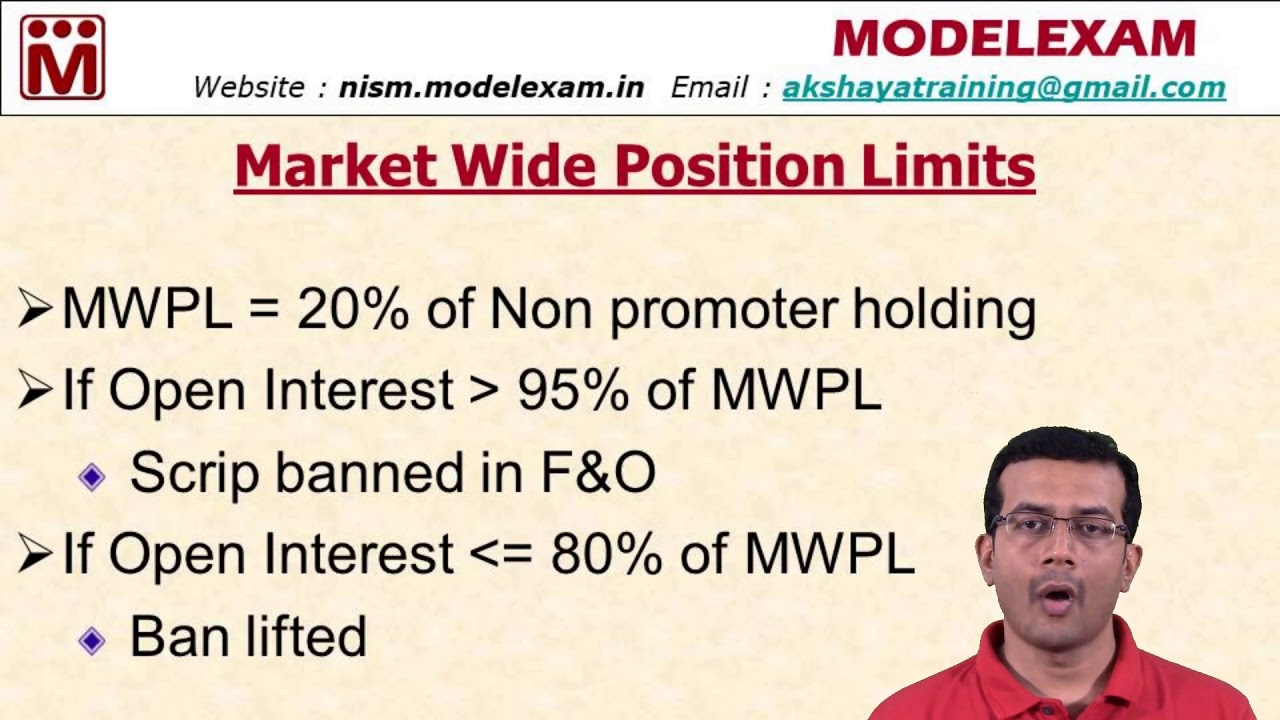 M

MODELEXAM

Website : nism.modelexam.in Email : akshayatraining@gmail.com

Market Wide Position Limits

➢ MWPL = 20% of Non promoter holding

➢ If Open Interest > 95% of MWPL

◆ Scrip banned in F&O

➢ If Open Interest <= 80% of MWPL

◆ Ban lifted